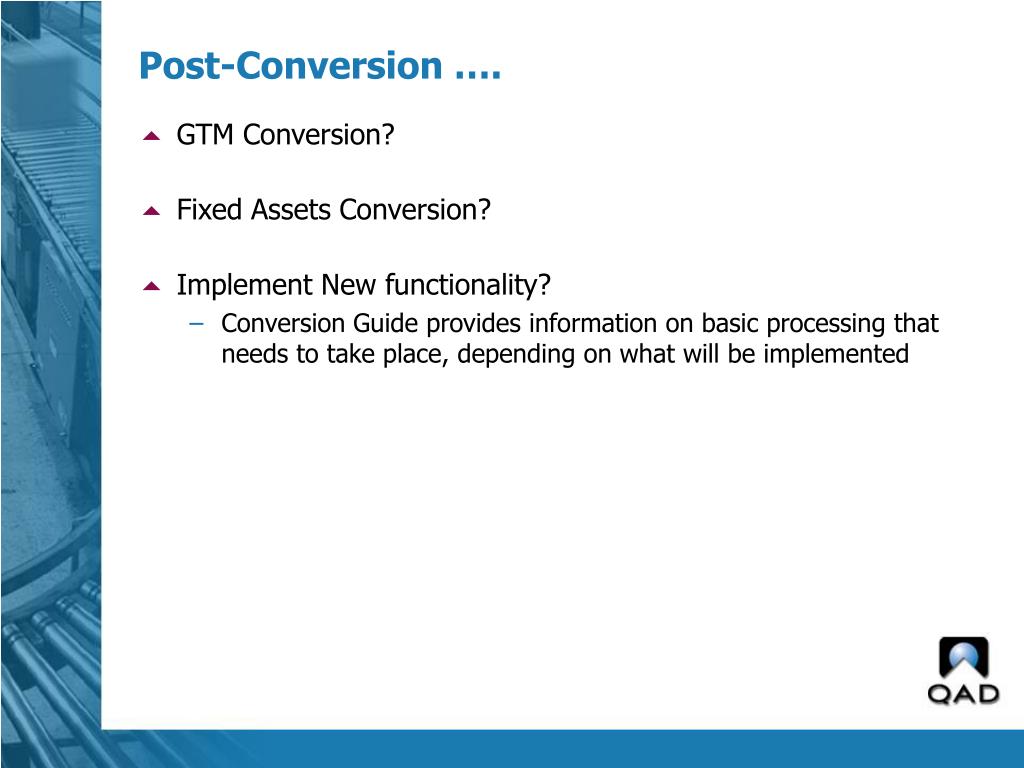 Post-Conversion ….

GTM Conversion?

Fixed Assets Conversion?

Implement New functionality?

– Conversion Guide provides information on basic processing that needs to take place, depending on what will be implemented

QAD